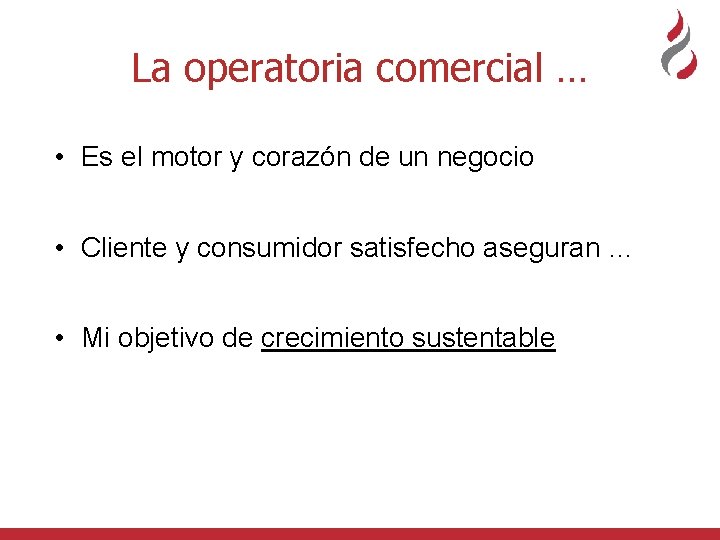 La operatoria comercial …

• Es el motor y corazón de un negocio

• Cliente y consumidor satisfecho aseguran …

• Mi objetivo de crecimiento sustentable